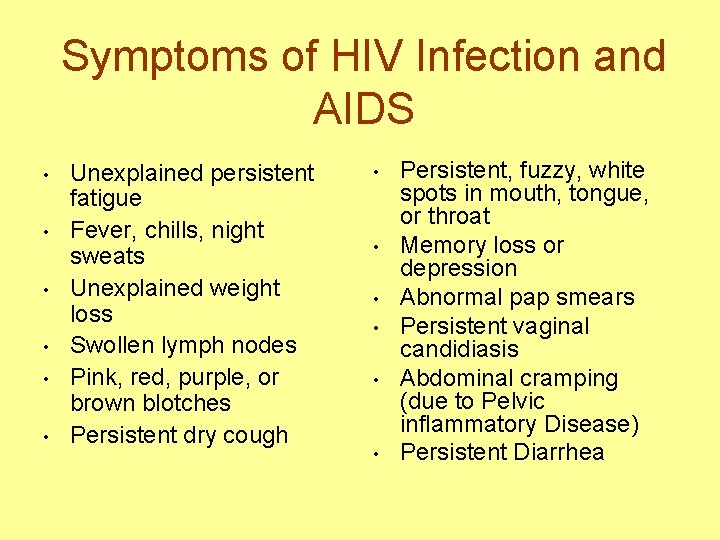 Symptoms of HIV Infection and AIDS

• Unexplained persistent fatigue
• Fever, chills, night sweats
• Unexplained weight loss
• Swollen lymph nodes
• Pink, red, purple, or brown blotches
• Persistent dry cough

• Persistent, fuzzy, white spots in mouth, tongue, or throat
• Memory loss or depression
• Abnormal pap smears
• Persistent vaginal candidiasis
• Abdominal cramping (due to Pelvic inflammatory Disease)
• Persistent Diarrhea